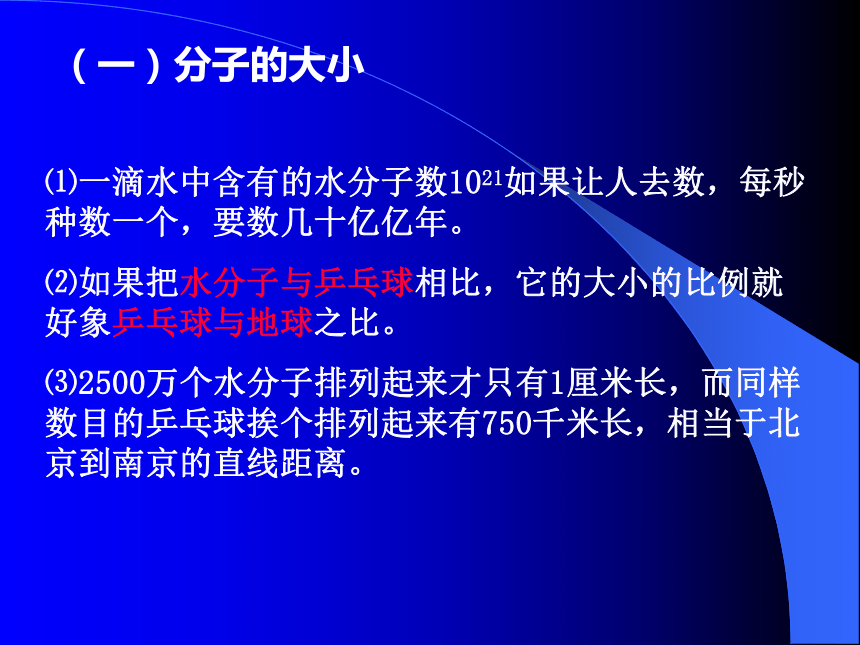 （一）分子的大小

⑴一滴水中含有的水分子数$10^{21}$如果让人去数，每秒种数一个，要数几十亿亿年。

⑵如果把水分子与乒乓球相比，它的大小的比例就好象乒乓球与地球之比。

⑶2500万个水分子排列起来才只有1厘米长，而同样数目的乒乓球挨个排列起来有750千米长，相当于北京到南京的直线距离。